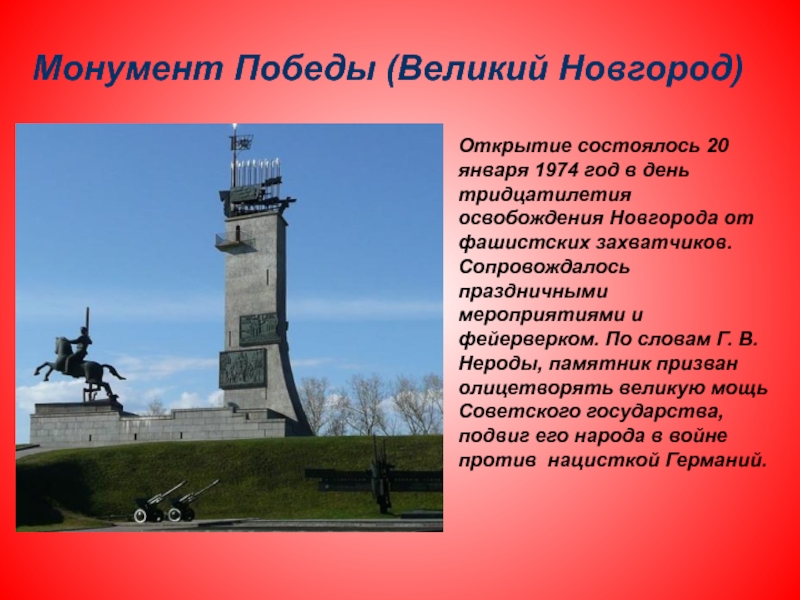 Монумент Победы (Великий Новгород)

Открытие состоялось 20 января 1974 год в день тридцатилетия освобождения Новгорода от фашистских захватчиков. Сопровождалось праздничными мероприятиями и фейерверком. По словам Г. В. Нероды, памятник призван олицетворять великую мощь Советского государства, подвиг его народа в войне против нацисткой Германий.